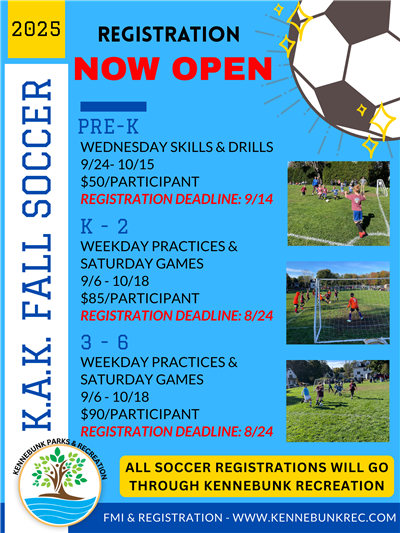 2025

K.A.K. FALL SOCCER

REGISTRATION

NOW OPEN

PRE-K
WEDNESDAY SKILLS & DRILLS
9/24- 10/15
$50/PARTICIPANT
REGISTRATION DEADLINE: 9/14

K - 2
WEEKDAY PRACTICES & SATURDAY GAMES
9/6 - 10/18
$85/PARTICIPANT
REGISTRATION DEADLINE: 8/24

3 - 6
WEEKDAY PRACTICES & SATURDAY GAMES
9/6 - 10/18
$90/PARTICIPANT
REGISTRATION DEADLINE: 8/24

KENNEBUNK PARKS & RECREATION

ALL SOCCER REGISTRATIONS WILL GO THROUGH KENNEBUNK RECREATION

FMI & REGISTRATION - WWW.KENNEBUNKREC.COM